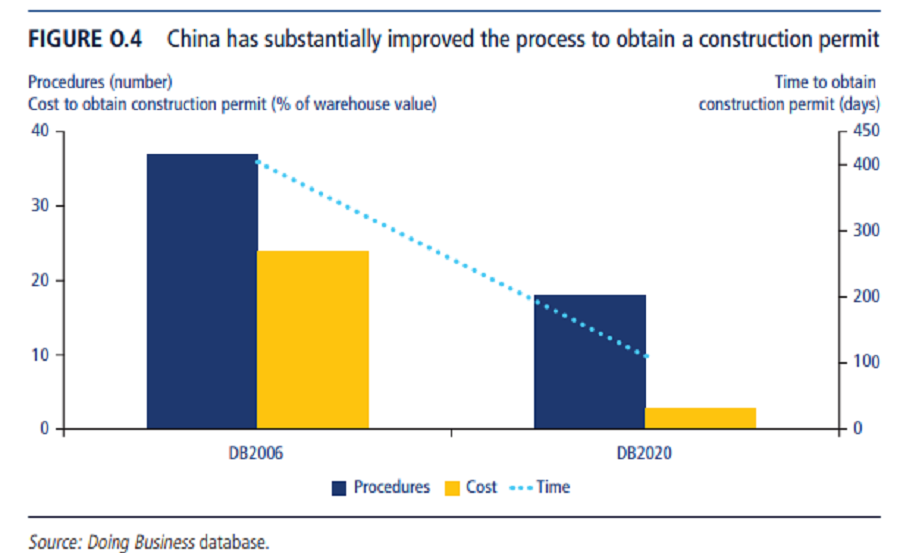 FIGURE O.4 China has substantially improved the process to obtain a construction permit

Procedures (number)
Cost to obtain construction permit (% of warehouse value)

Time to obtain construction permit (days)

40
30
20
10
0

450
400
300
200
100
0

DB2006
DB2020

Procedures Cost Time

Source: Doing Business database.